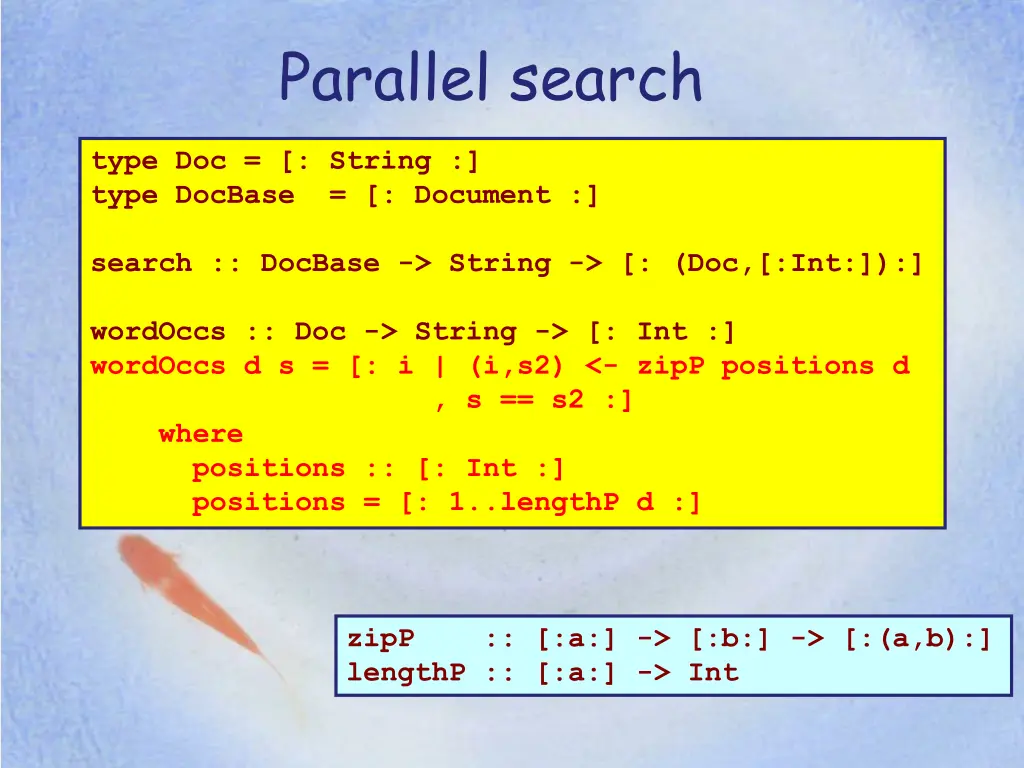 Parallel search

type Doc = [: String :]
type DocBase = [: Document :]

search :: DocBase -> String -> [: (Doc,[:Int:]):]

wordOccs :: Doc -> String -> [: Int :]
wordOccs d s = [: i | (i,s2) <- zipP positions d
                    , s == s2 :]
    where
      positions :: [: Int :]
      positions = [: 1..lengthP d :]

zipP    :: [:a:] -> [:b:] -> [:(a,b):]
lengthP :: [:a:] -> Int